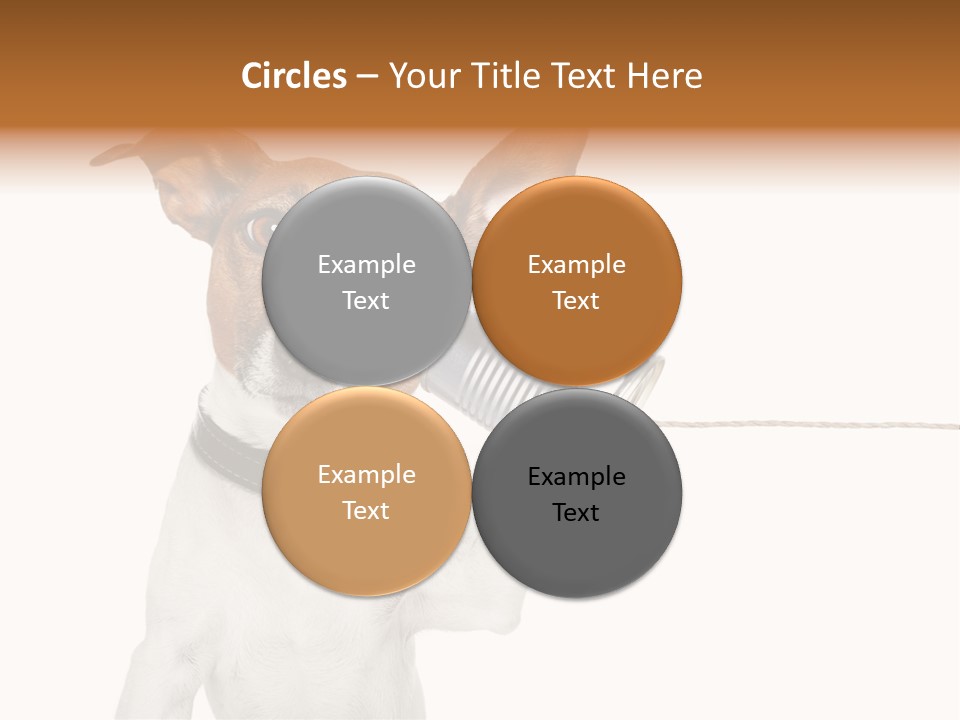 Circles – Your Title Text Here

Example Text

Example Text

Example Text

Example Text